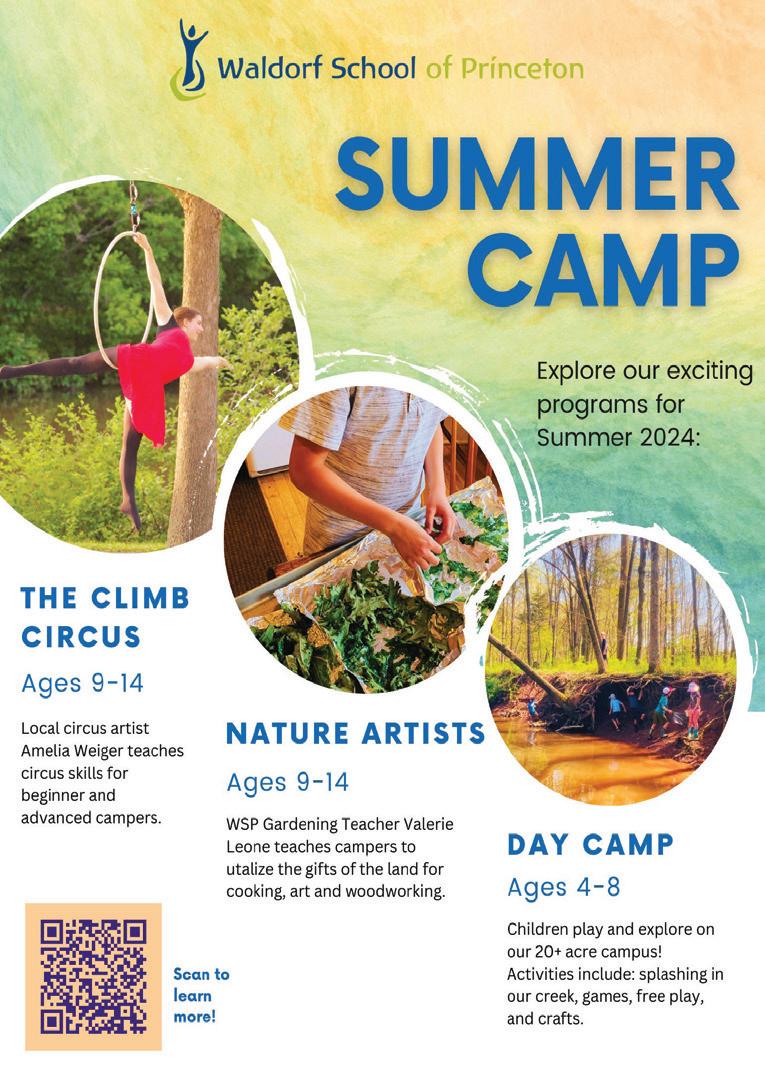 Waldorf School of Princeton

SUMMER CAMP

Explore our exciting programs for Summer 2024:

THE CLIMB CIRCUS

Ages 9-14

Local circus artist Amelia Weiger teaches circus skills for beginner and advanced campers.

NATURE ARTISTS

Ages 9-14

WSP Gardening Teacher Valerie Leone teaches campers to utalize the gifts of the land for cooking, art and woodworking.

DAY CAMP

Ages 4-8

Children play and explore on our 20+ acre campus! Activities include: splashing in our creek, games, free play, and crafts.

Scan to learn more!